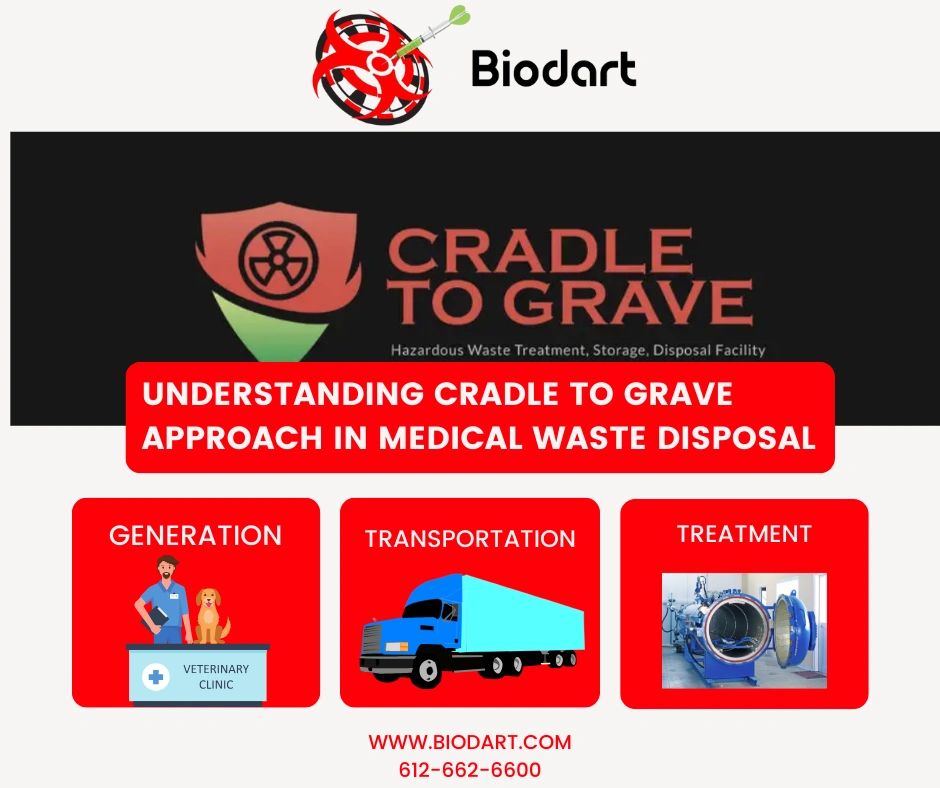 Biodart

CRADLE TO GRAVE

Hazardous Waste Treatment, Storage, Disposal Facility

UNDERSTANDING CRADLE TO GRAVE APPROACH IN MEDICAL WASTE DISPOSAL

GENERATION

VETERINARY CLINIC

TRANSPORTATION

TREATMENT

WWW.BIODART.COM
612-662-6600